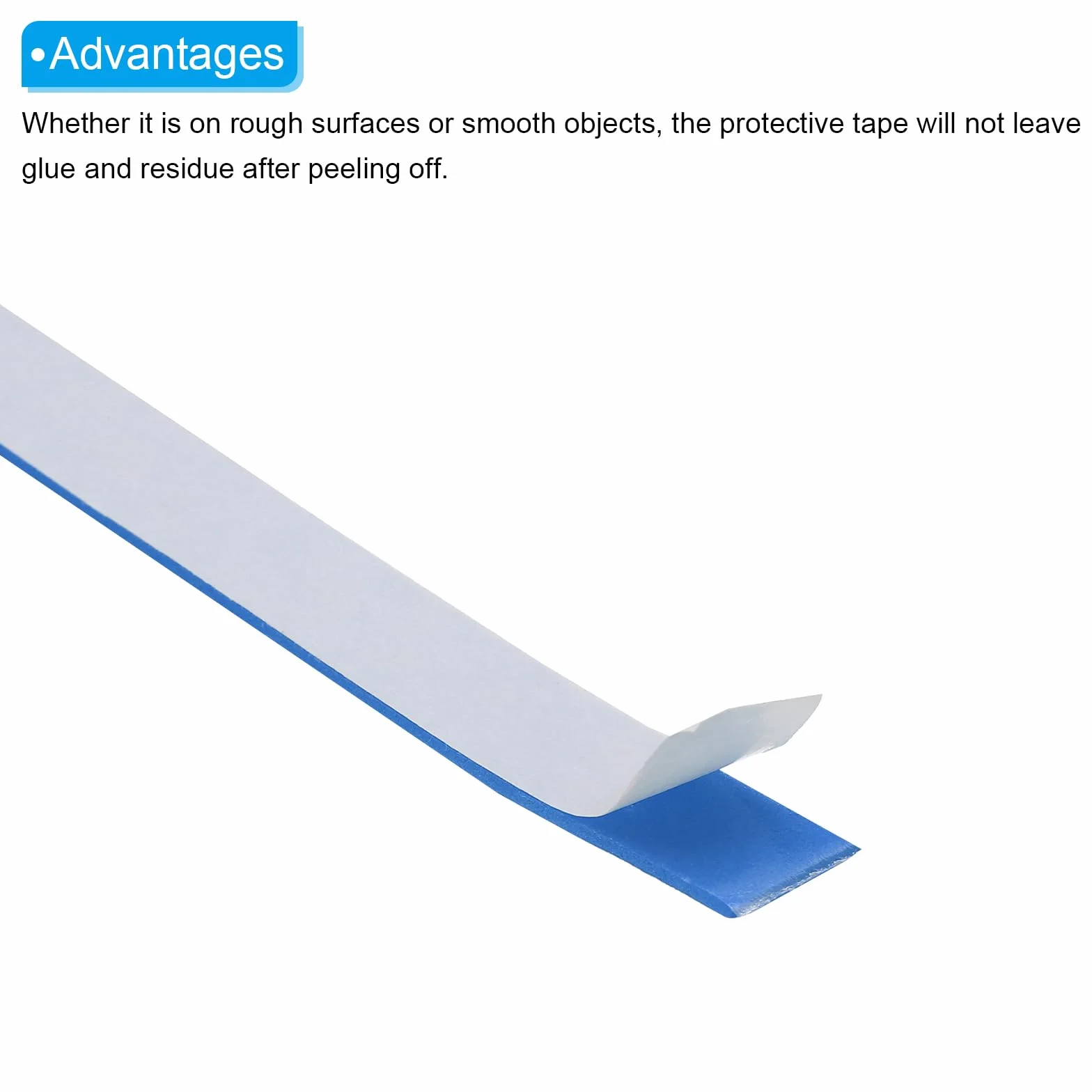 •Advantages

Whether it is on rough surfaces or smooth objects, the protective tape will not leave glue and residue after peeling off.